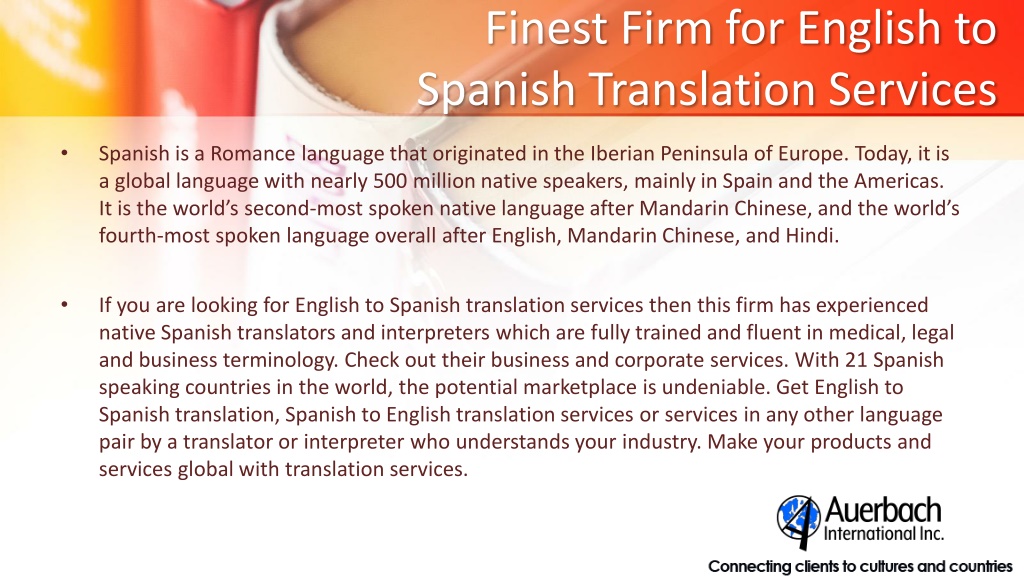 Finest Firm for English to Spanish Translation Services

• Spanish is a Romance language that originated in the Iberian Peninsula of Europe. Today, it is a global language with nearly 500 million native speakers, mainly in Spain and the Americas. It is the world's second-most spoken native language after Mandarin Chinese, and the world's fourth-most spoken language overall after English, Mandarin Chinese, and Hindi.

• If you are looking for English to Spanish translation services then this firm has experienced native Spanish translators and interpreters which are fully trained and fluent in medical, legal and business terminology. Check out their business and corporate services. With 21 Spanish speaking countries in the world, the potential marketplace is undeniable. Get English to Spanish translation, Spanish to English translation services or services in any other language pair by a translator or interpreter who understands your industry. Make your products and services global with translation services.

Auerbach International Inc.

Connecting clients to cultures and countries